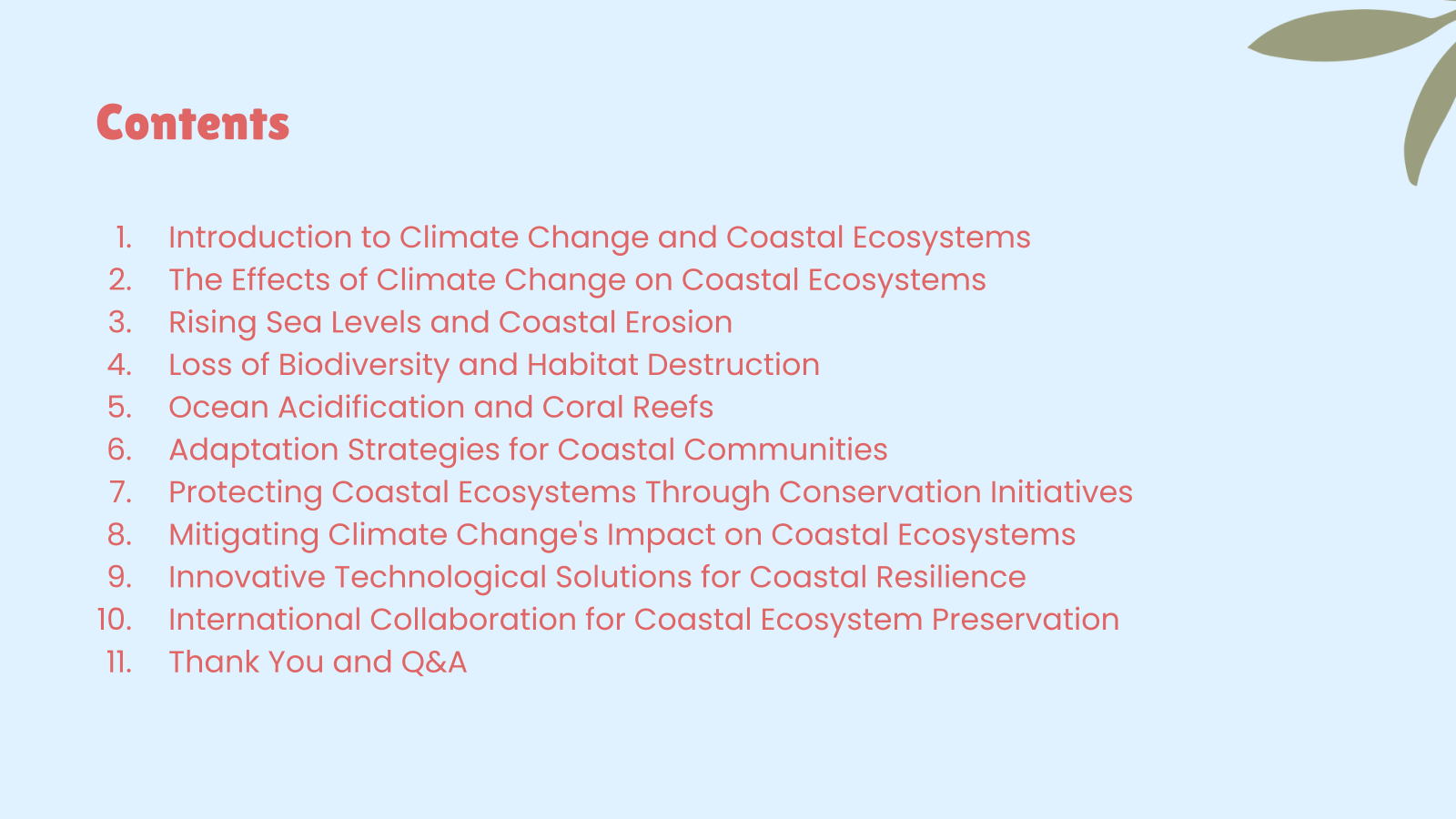 Contents

1. Introduction to Climate Change and Coastal Ecosystems
2. The Effects of Climate Change on Coastal Ecosystems
3. Rising Sea Levels and Coastal Erosion
4. Loss of Biodiversity and Habitat Destruction
5. Ocean Acidification and Coral Reefs
6. Adaptation Strategies for Coastal Communities
7. Protecting Coastal Ecosystems Through Conservation Initiatives
8. Mitigating Climate Change's Impact on Coastal Ecosystems
9. Innovative Technological Solutions for Coastal Resilience
10. International Collaboration for Coastal Ecosystem Preservation
11. Thank You and Q&A